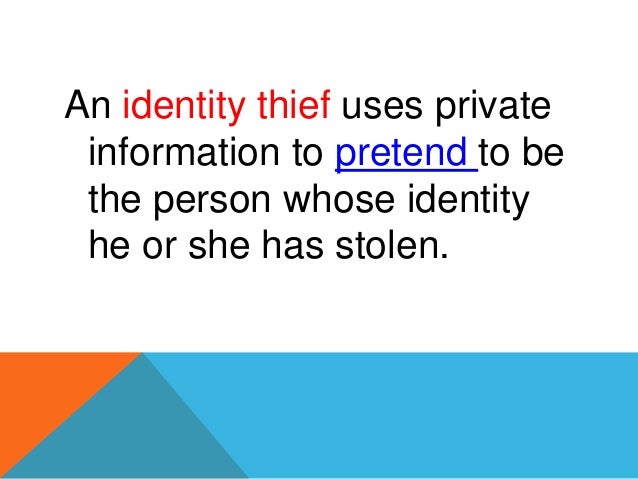 An identity thief uses private information to pretend to be the person whose identity he or she has stolen.